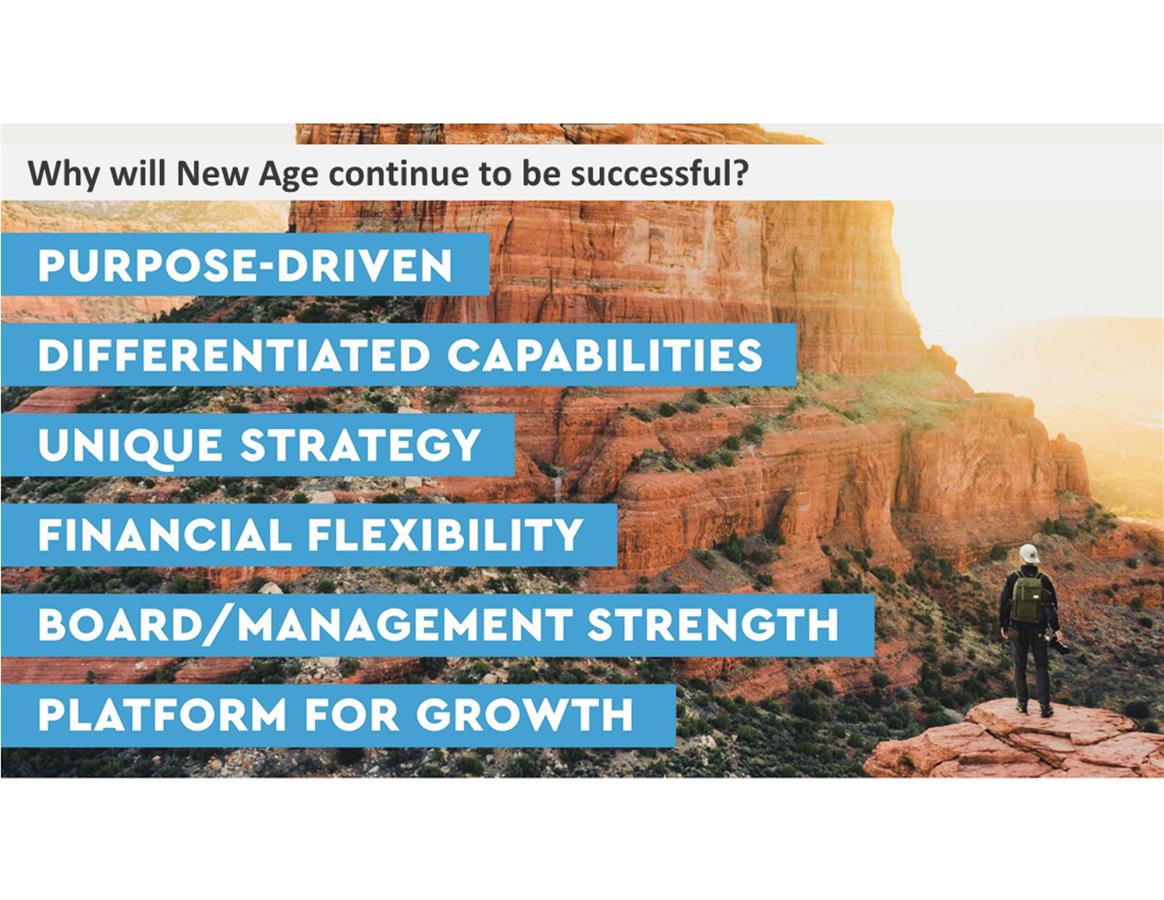 Why will New Age continue to be successful?

PURPOSE-DRIVEN

DIFFERENTIATED CAPABILITIES

UNIQUE STRATEGY

FINANCIAL FLEXIBILITY

BOARD/MANAGEMENT STRENGTH

PLATFORM FOR GROWTH